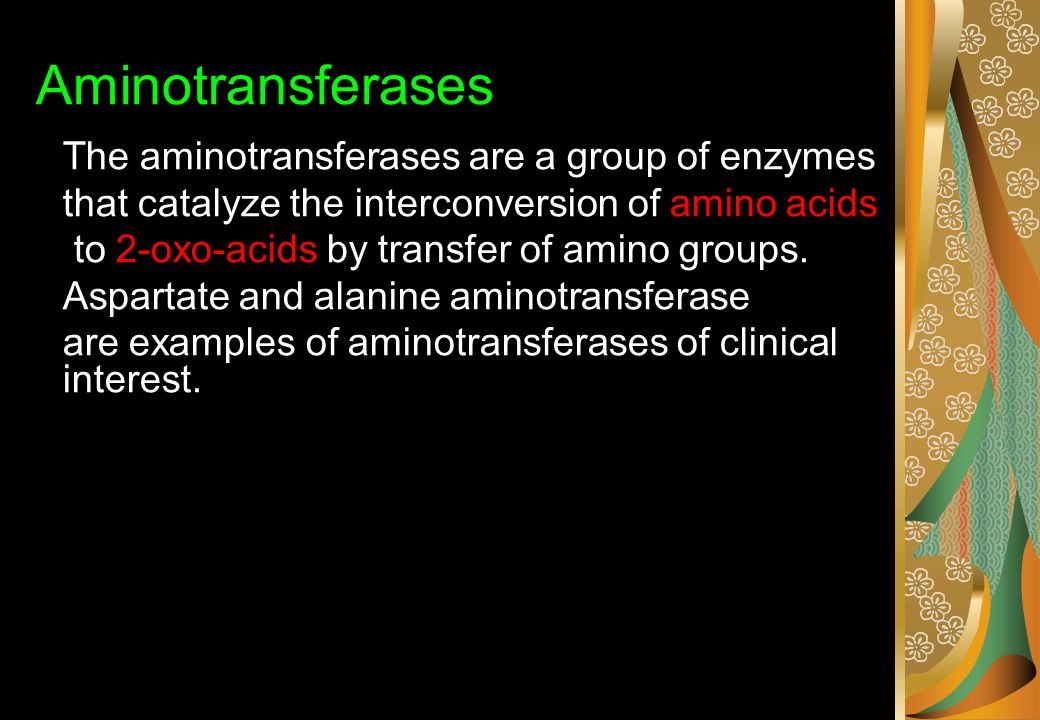 Aminotransferases

The aminotransferases are a group of enzymes that catalyze the interconversion of amino acids to 2-oxo-acids by transfer of amino groups.

Aspartate and alanine aminotransferase are examples of aminotransferases of clinical interest.